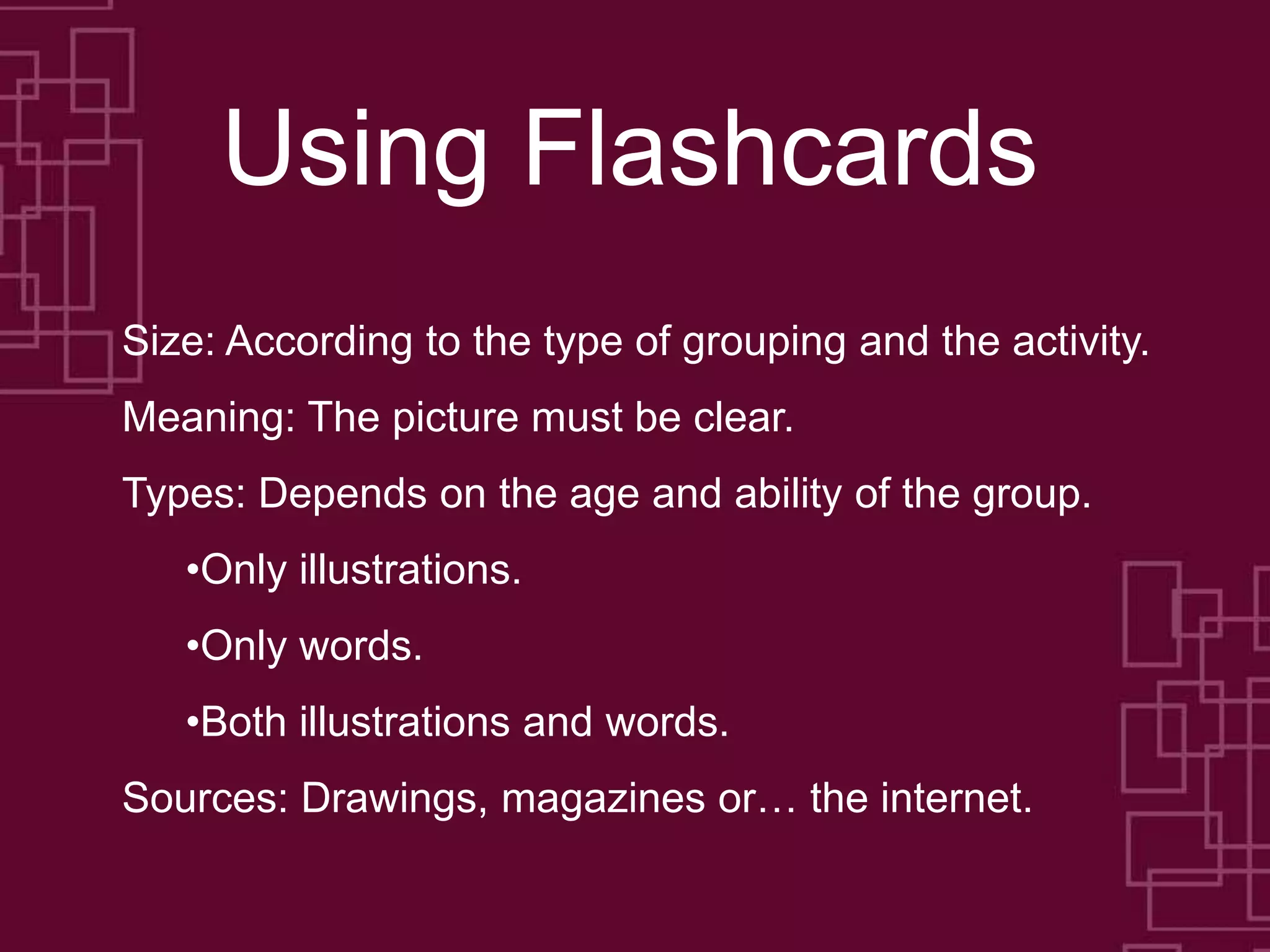 Using Flashcards

Size: According to the type of grouping and the activity.

Meaning: The picture must be clear.

Types: Depends on the age and ability of the group.

•Only illustrations.

•Only words.

•Both illustrations and words.

Sources: Drawings, magazines or… the internet.